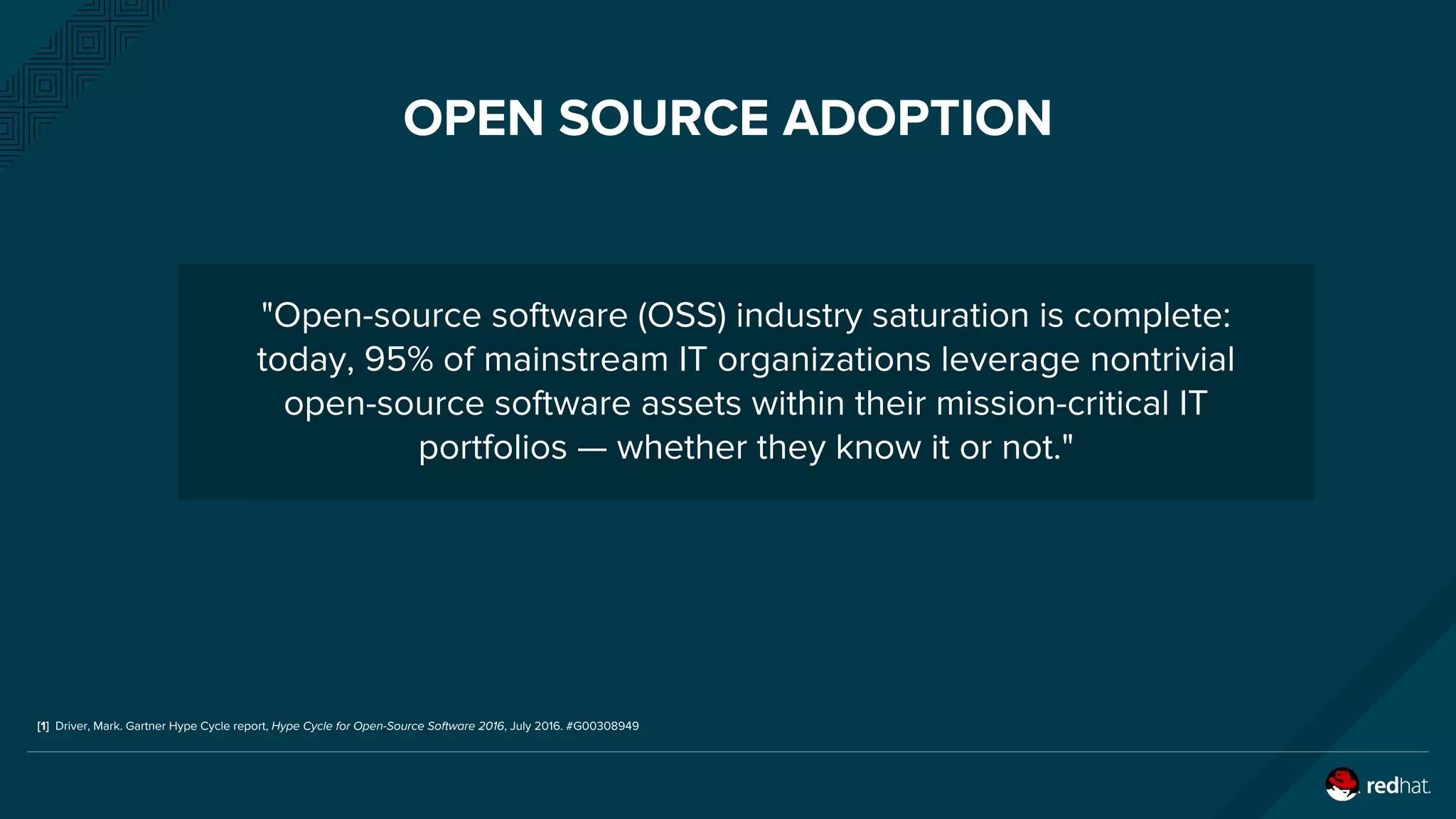 OPEN SOURCE ADOPTION

"Open-source software (OSS) industry saturation is complete: today, 95% of mainstream IT organizations leverage nontrivial open-source software assets within their mission-critical IT portfolios — whether they know it or not."

[1] Driver, Mark. Gartner Hype Cycle report, Hype Cycle for Open-Source Software 2016, July 2016. #G00308949

redhat.